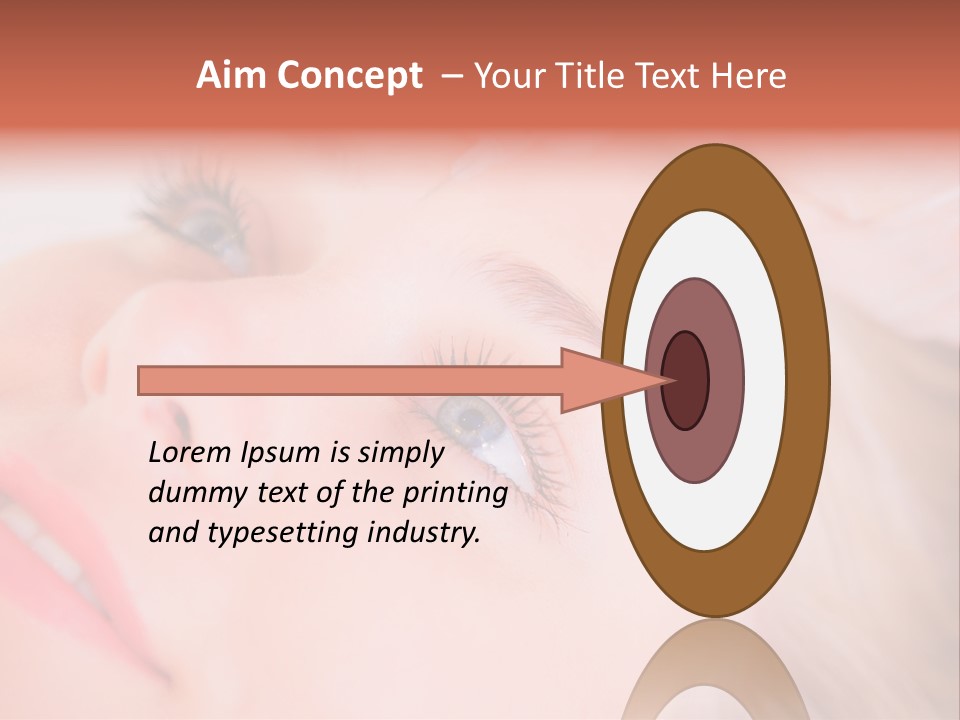 Aim Concept – Your Title Text Here

Lorem Ipsum is simply dummy text of the printing and typesetting industry.